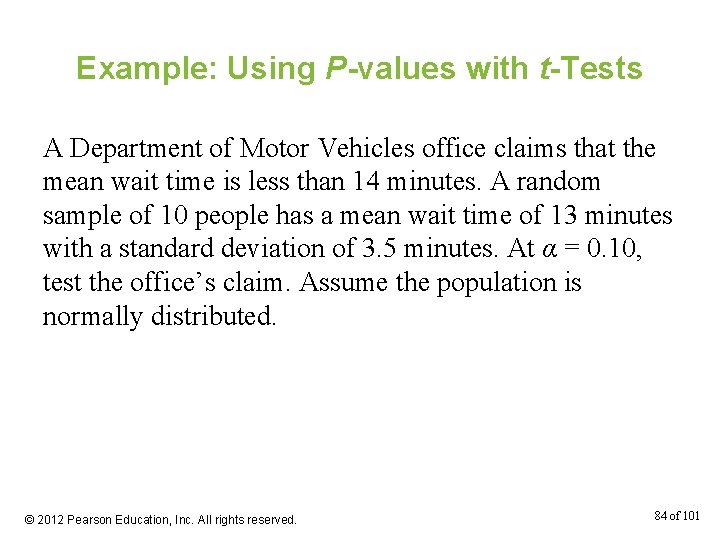 Example: Using P-values with t-Tests

A Department of Motor Vehicles office claims that the mean wait time is less than 14 minutes. A random sample of 10 people has a mean wait time of 13 minutes with a standard deviation of 3.5 minutes. At $\alpha = 0.10$, test the office's claim. Assume the population is normally distributed.

© 2012 Pearson Education, Inc. All rights reserved.

84 of 101